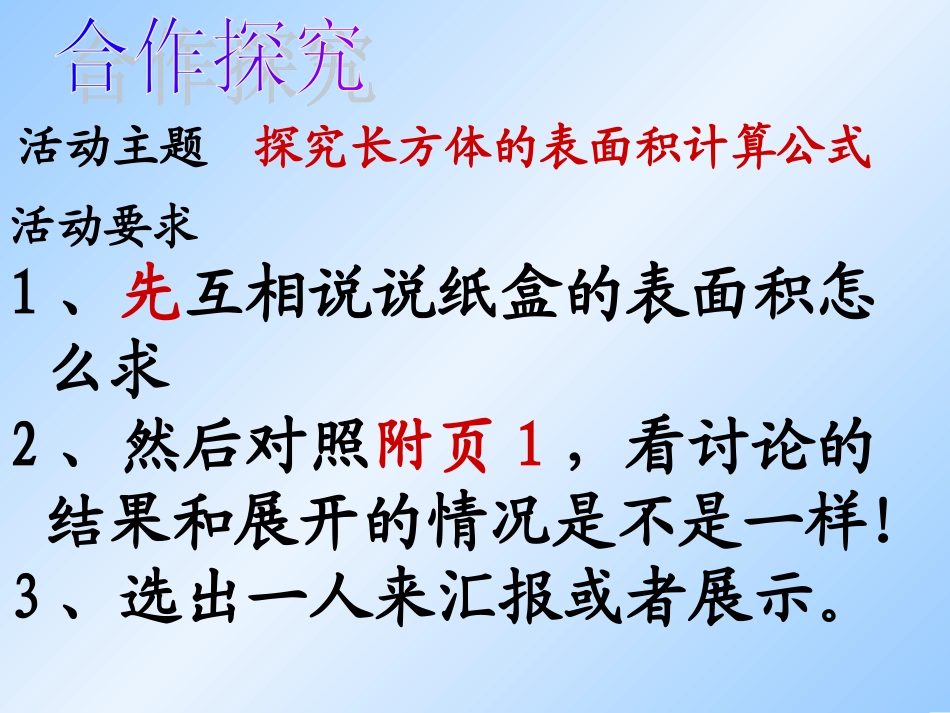 合作探究

活动主题　探究长方体的表面积计算公式

活动要求

1、先互相说说纸盒的表面积怎么求

2、然后对照附页1，看讨论的结果和展开的情况是不是一样！

3、选出一人来汇报或者展示。